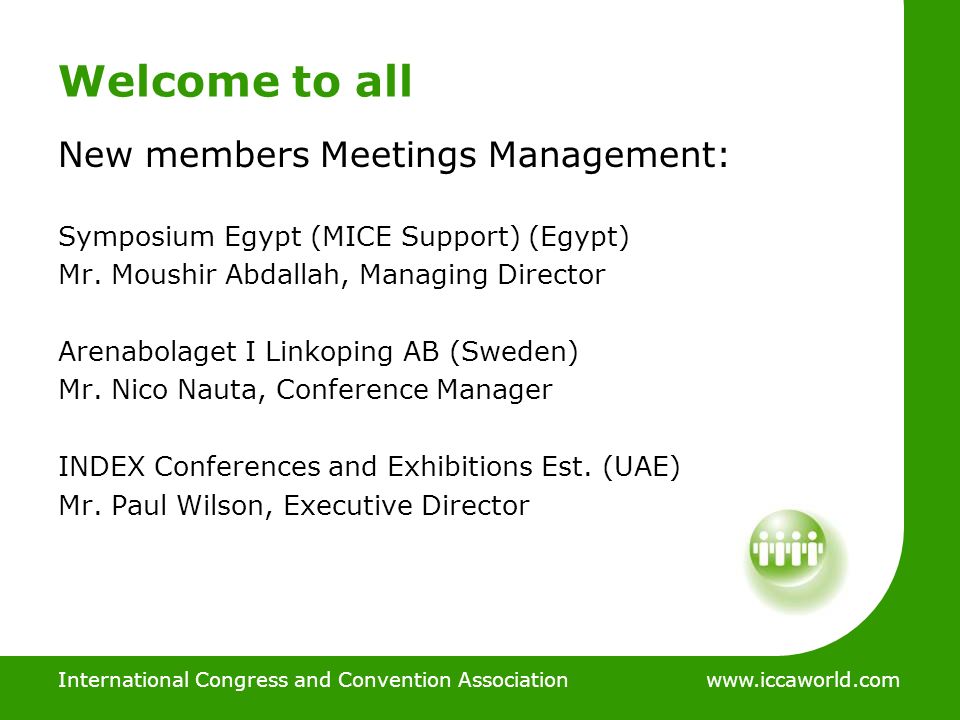 Welcome to all

New members Meetings Management:

Symposium Egypt (MICE Support) (Egypt)
Mr. Moushir Abdallah, Managing Director

Arenabolaget I Linkoping AB (Sweden)
Mr. Nico Nauta, Conference Manager

INDEX Conferences and Exhibitions Est. (UAE)
Mr. Paul Wilson, Executive Director

International Congress and Convention Association www.iccaworld.com